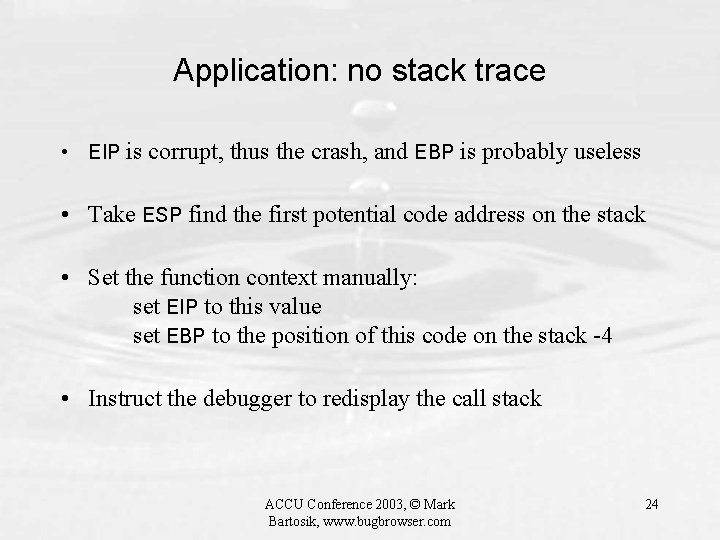 Application: no stack trace

• EIP is corrupt, thus the crash, and EBP is probably useless

• Take ESP find the first potential code address on the stack

• Set the function context manually:
set EIP to this value
set EBP to the position of this code on the stack -4

• Instruct the debugger to redisplay the call stack

ACCU Conference 2003, © Mark Bartosik, www.bugbrowser.com

24